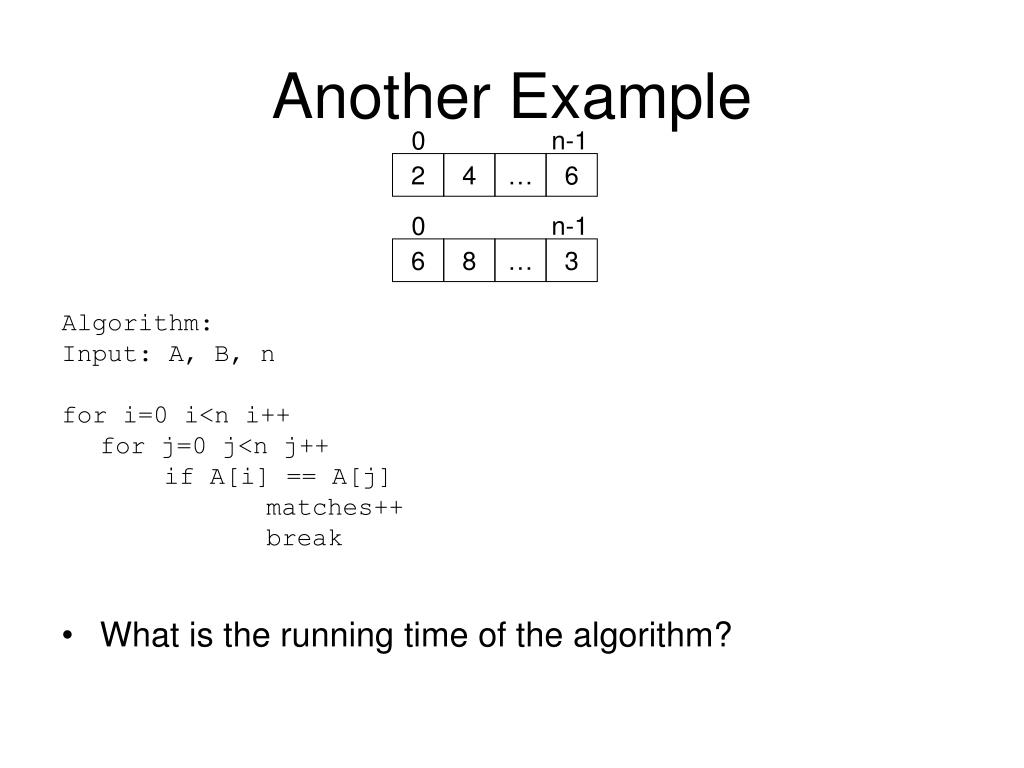 Another Example

0 n-1

| 2 | 4 | … | 6 |
|---|---|---|---|

0 n-1

| 6 | 8 | … | 3 |
|---|---|---|---|

Algorithm:
Input: A, B, n

for i=0 i<n i++
 for j=0 j<n j++
  if A[i] == A[j]
   matches++
   break

• What is the running time of the algorithm?